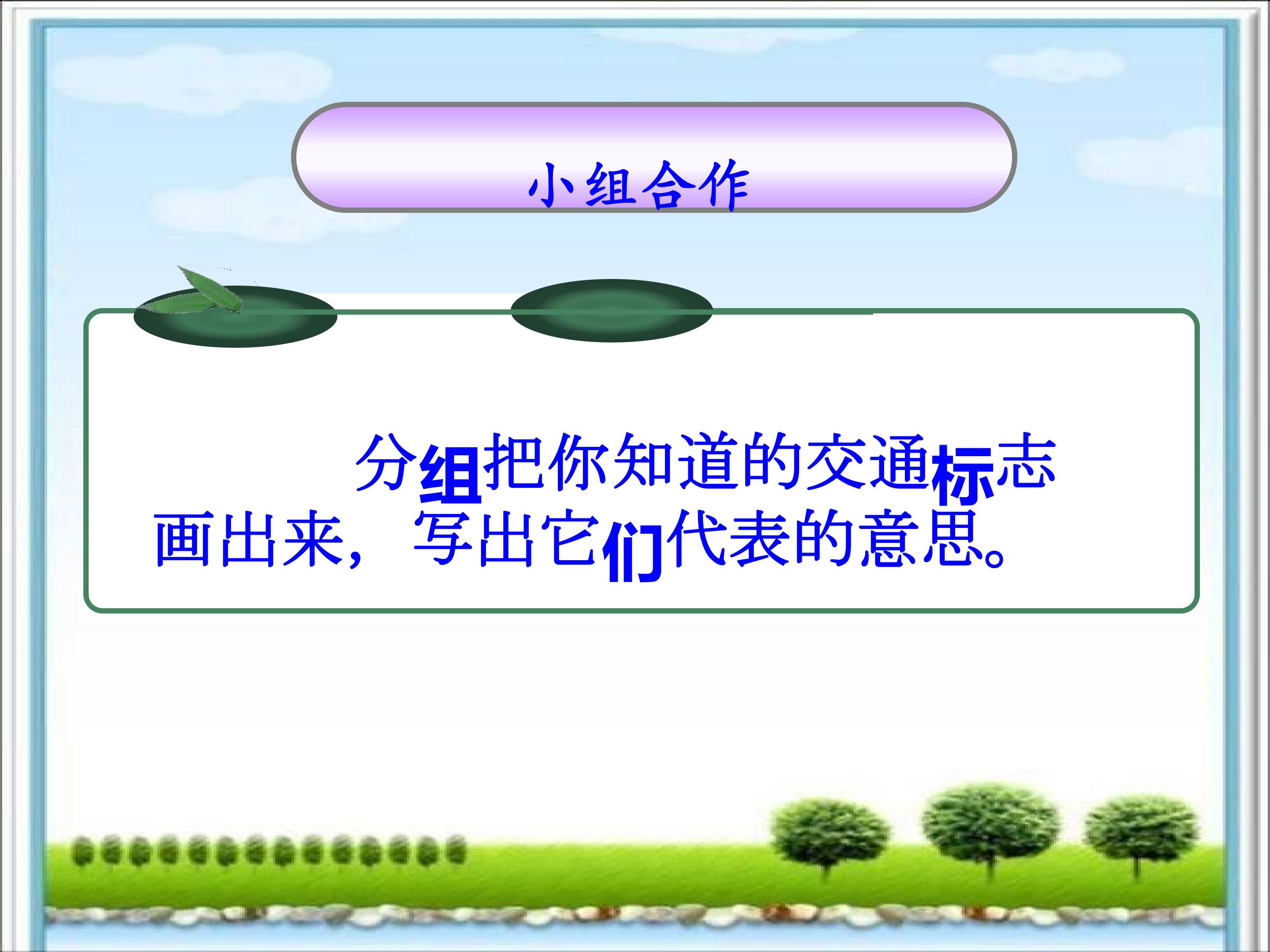 小组合作

分组把你知道的交通标志画出来，写出它们代表的意思。